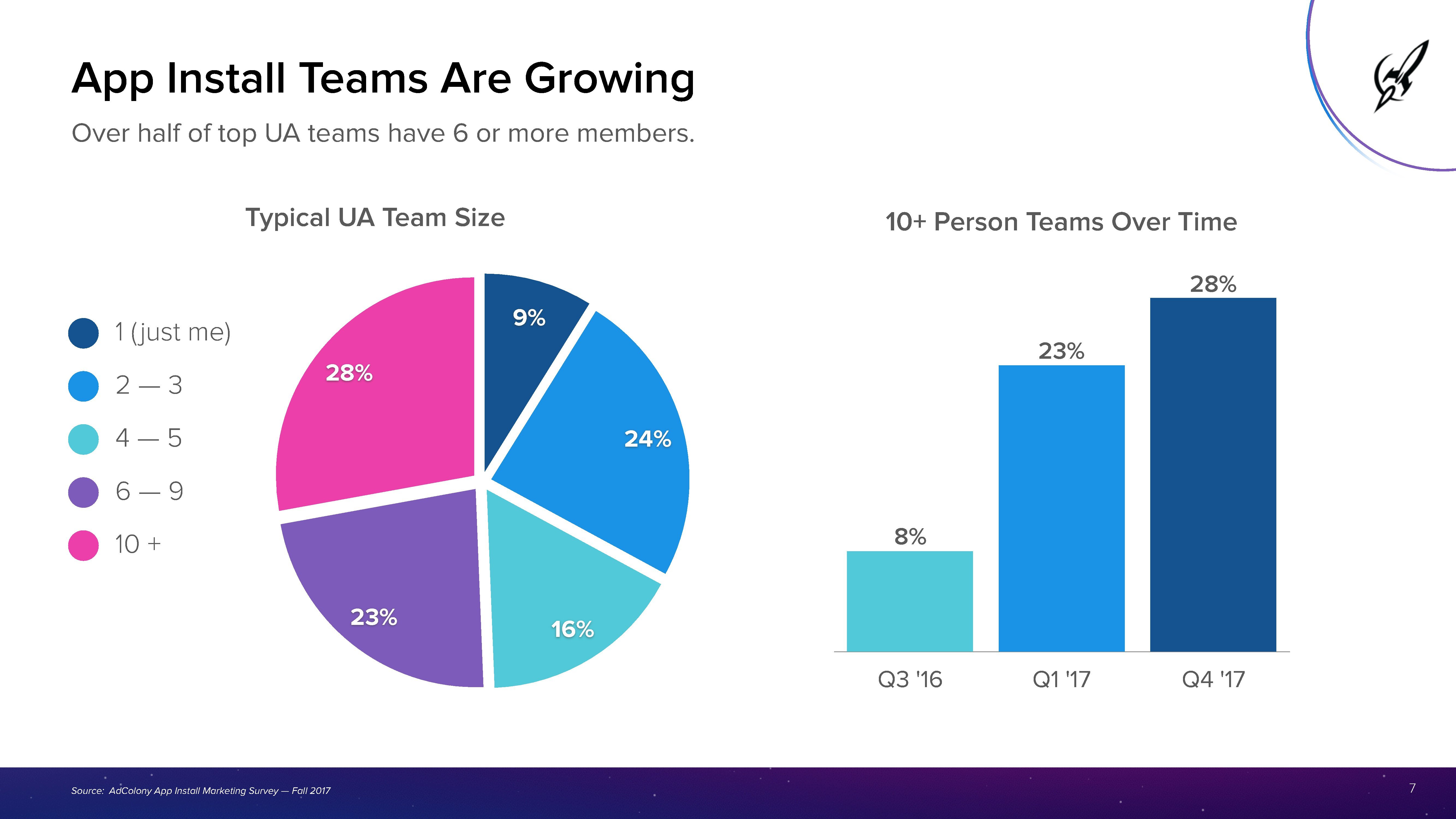 App Install Teams Are Growing

Over half of top UA teams have 6 or more members.

Typical UA Team Size

1 (just me)
2 — 3
4 — 5
6 — 9
10 +

9%
24%
16%
23%
28%

10+ Person Teams Over Time

8%
23%
28%

Q3 '16
Q1 '17
Q4 '17

Source: AdColony App Install Marketing Survey — Fall 2017

7